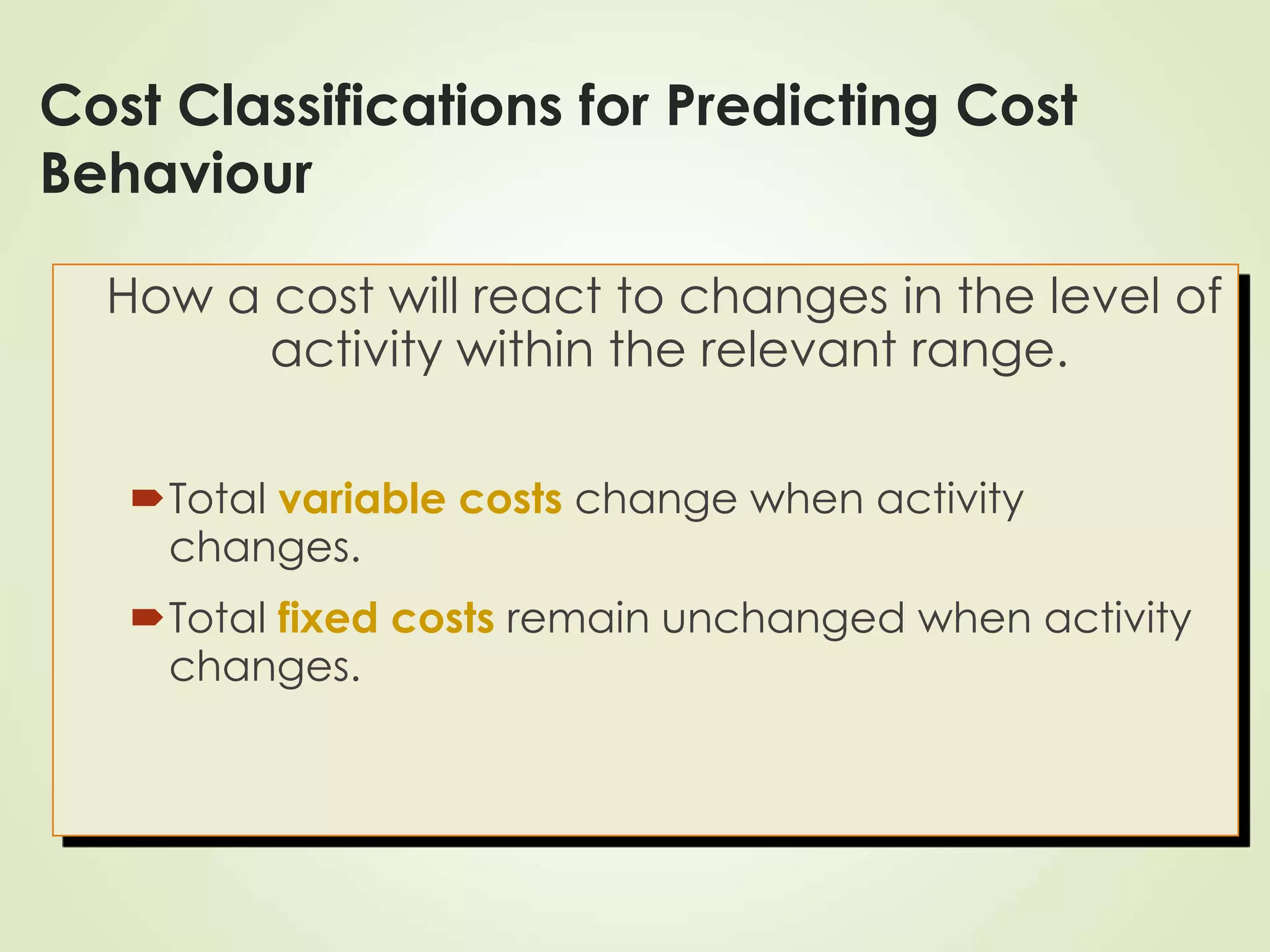 Cost Classifications for Predicting Cost Behaviour

How a cost will react to changes in the level of activity within the relevant range.

Total variable costs change when activity changes.

Total fixed costs remain unchanged when activity changes.